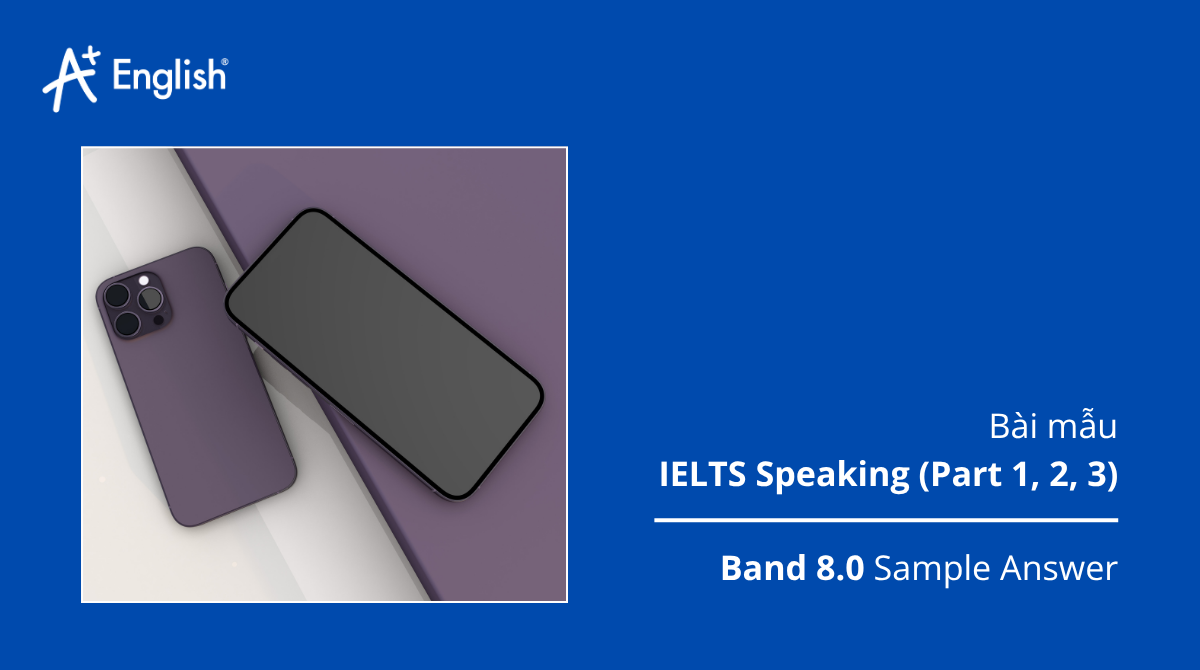 A+ English®

Bài mẫu
IELTS Speaking (Part 1, 2, 3)

Band 8.0 Sample Answer